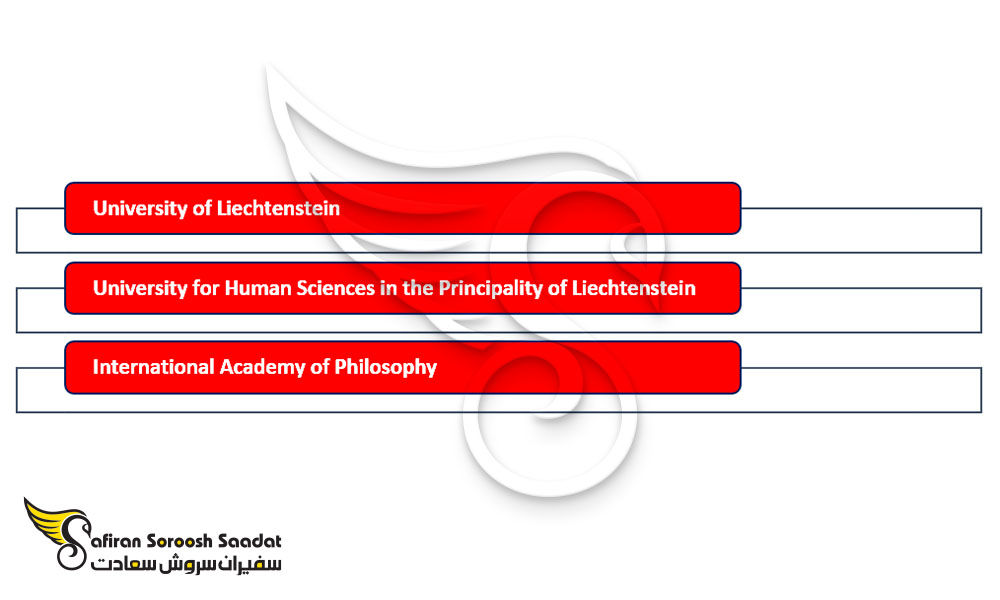 University of Liechtenstein

University for Human Sciences in the Principality of Liechtenstein

International Academy of Philosophy

Safiran Soroosh Saadat
سفیران سروش سعادت